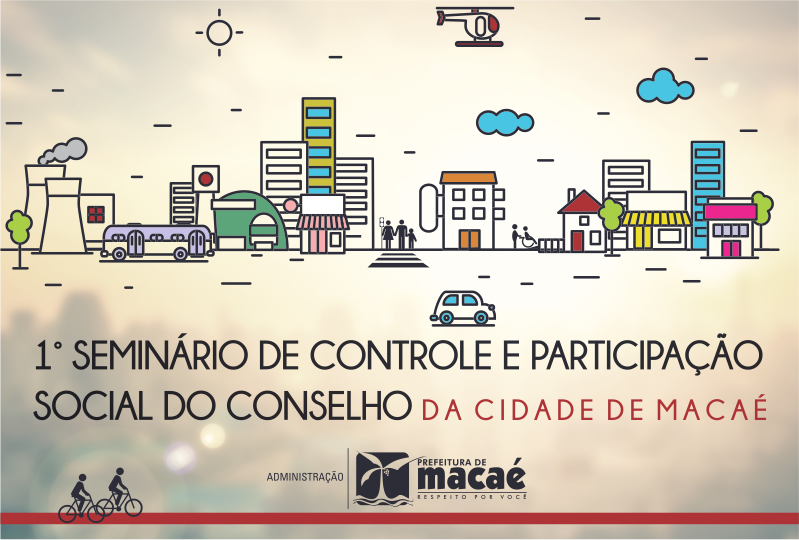 1° SEMINÁRIO DE CONTROLE E PARTICIPAÇÃO SOCIAL DO CONSELHO DA CIDADE DE MACAÉ

ADMINISTRAÇÃO

PREFEITURA DE macaé RESPEITO POR VOCÊ